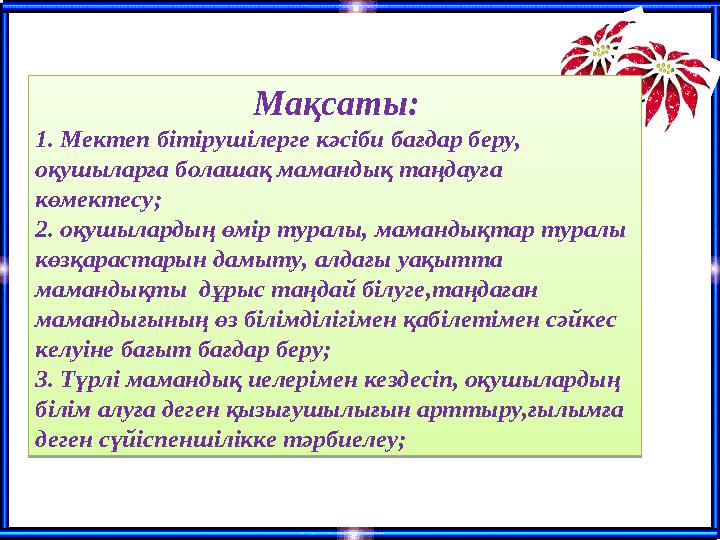 Мақсаты:

1. Мектеп бітірушілерге кәсіби бағдар беру, оқушыларға болашақ мамандық таңдауға көмектесу;
2. оқушылардың өмір туралы, мамандықтар туралы көзқарастарын дамыту, алдағы уақытта мамандықты  дұрыс таңдай білуге,таңдаған мамандығының өз білімділігімен қабілетімен сәйкес келуіне бағыт бағдар беру;
3. Түрлі мамандық иелерімен кездесіп, оқушылардың білім алуға деген қызығушылығын арттыру,ғылымға деген сүйіспеншілікке тәрбиелеу;